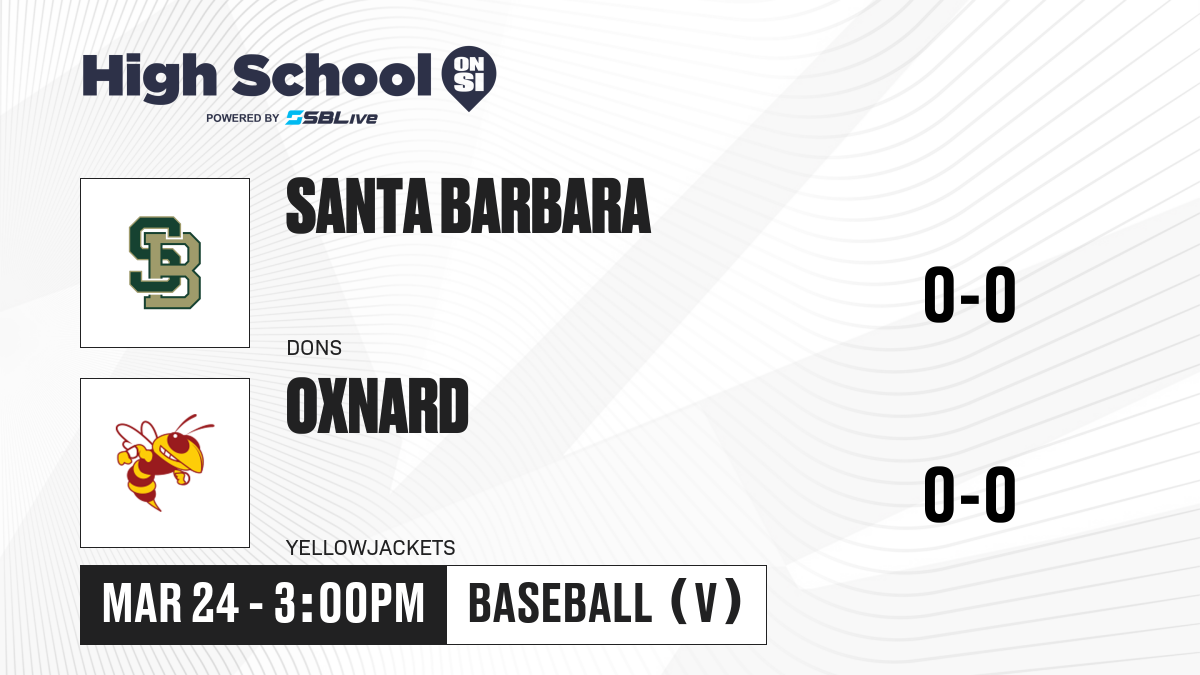 High School ON SI
POWERED BY SBLive

SB

SANTA BARBARA

DONS

0-0

OXNARD

YELLOWJACKETS

0-0

MAR 24 - 3:00PM

BASEBALL (V)